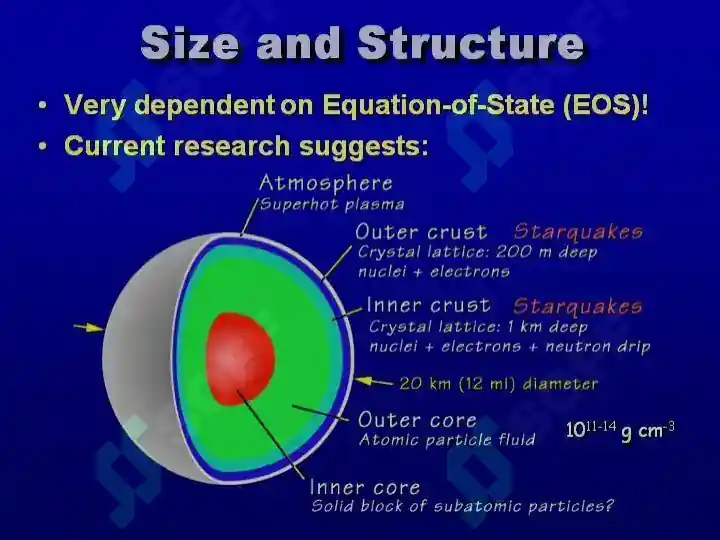 Size and Structure

• Very dependent on Equation-of-State (EOS)!
• Current research suggests:

Atmosphere
Superhot plasma

Outer crust Starquakes
Crystal lattice: 200 m deep
nuclei + electrons

Inner crust Starquakes
Crystal lattice: 1 km deep
nuclei + electrons + neutron drip

20 km (12 mi) diameter

Outer core
Atomic particle fluid

$10^{11-14}$ g cm$^{-3}$

Inner core
Solid block of subatomic particles?